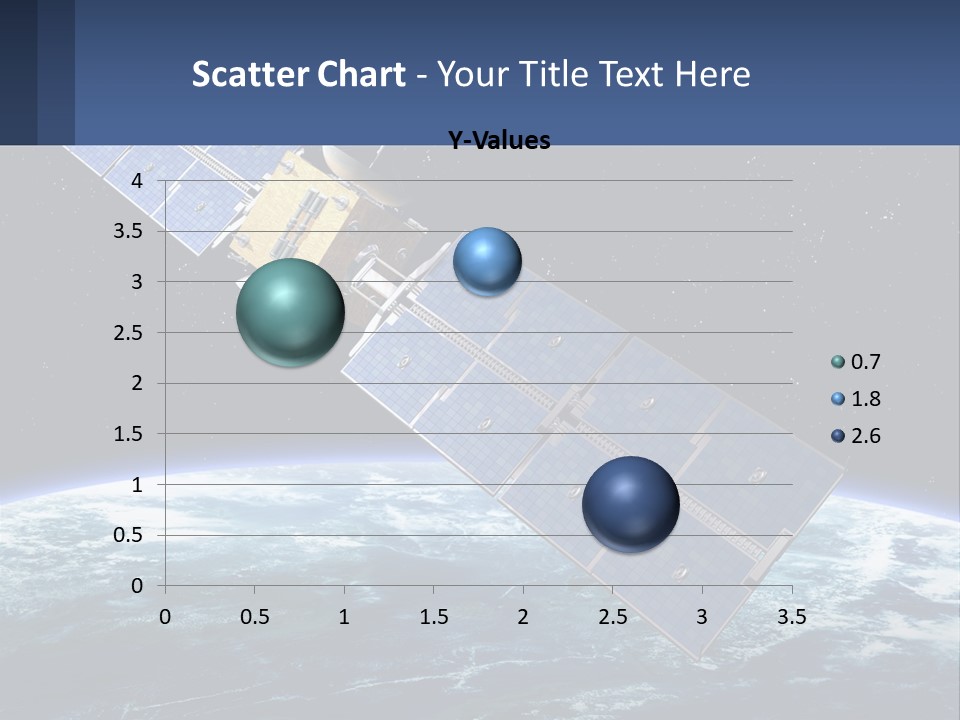 Scatter Chart - Your Title Text Here

Y-Values

4
3.5
3
2.5
2
1.5
1
0.5
0

0 0.5 1 1.5 2 2.5 3 3.5

0.7
1.8
2.6